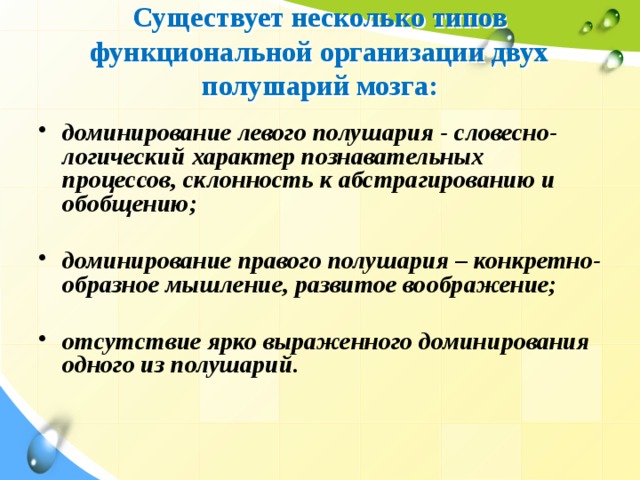 Существует несколько типов функциональной организации двух полушарий мозга:

• доминирование левого полушария - словесно-логический характер познавательных процессов, склонность к абстрагированию и обобщению;

• доминирование правого полушария – конкретно-образное мышление, развитое воображение;

• отсутствие ярко выраженного доминирования одного из полушарий.